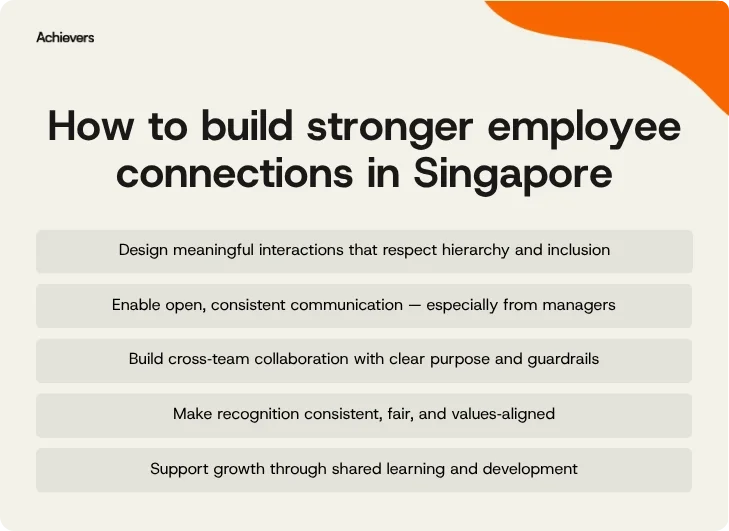 Achievers

How to build stronger employee connections in Singapore

Design meaningful interactions that respect hierarchy and inclusion

Enable open, consistent communication — especially from managers

Build cross-team collaboration with clear purpose and guardrails

Make recognition consistent, fair, and values-aligned

Support growth through shared learning and development